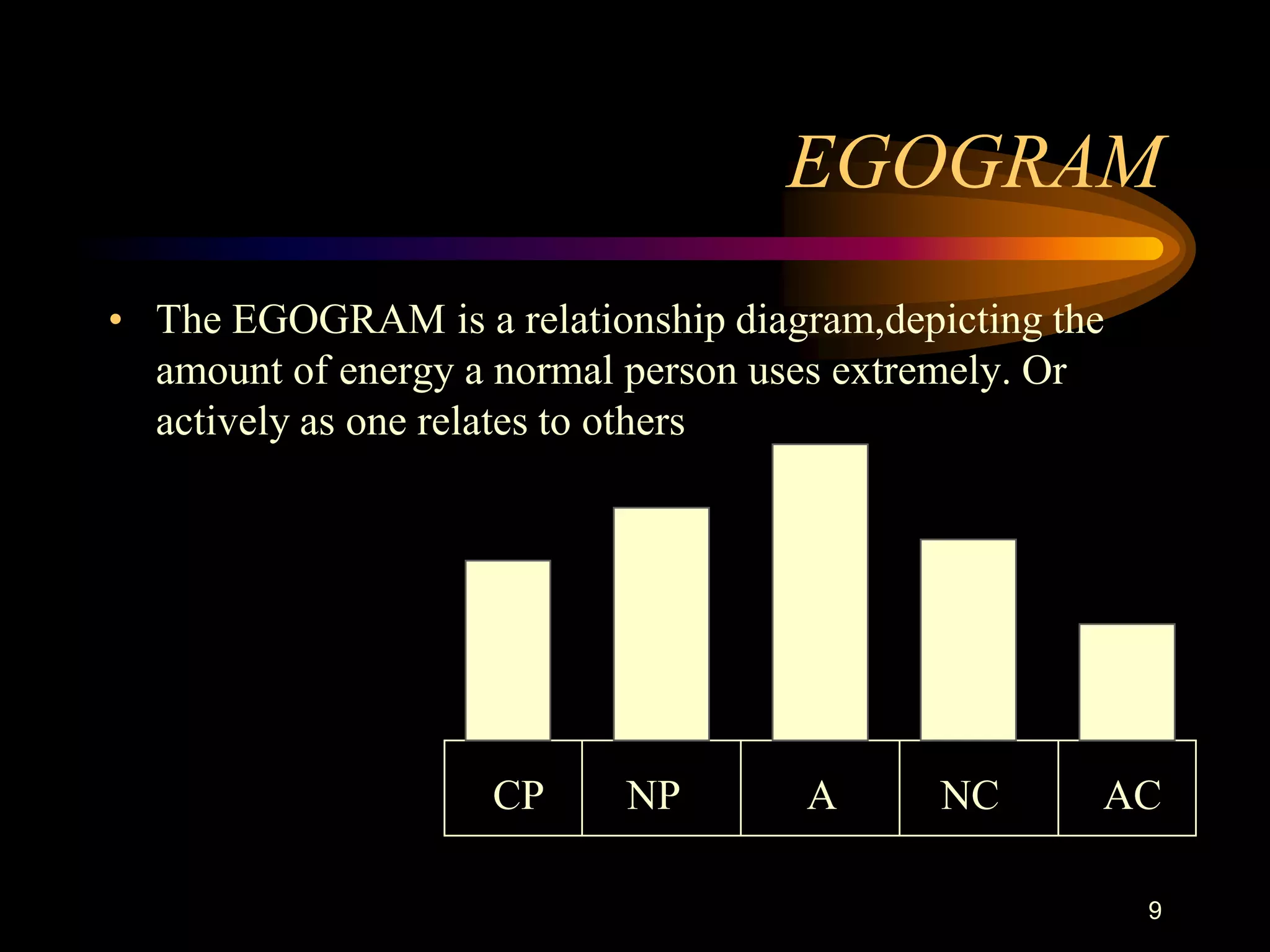 EGOGRAM

• The EGOGRAM is a relationship diagram,depicting the amount of energy a normal person uses extremely. Or actively as one relates to others

CP NP A NC AC

9